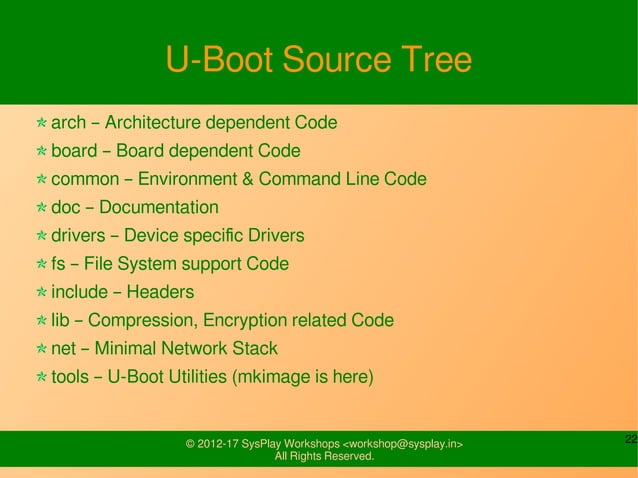 U-Boot Source Tree

arch – Architecture dependent Code
board – Board dependent Code
common – Environment & Command Line Code
doc – Documentation
drivers – Device specific Drivers
fs – File System support Code
include – Headers
lib – Compression, Encryption related Code
net – Minimal Network Stack
tools – U-Boot Utilities (mkimage is here)

© 2012-17 SysPlay Workshops <workshop@sysplay.in>
All Rights Reserved.

22